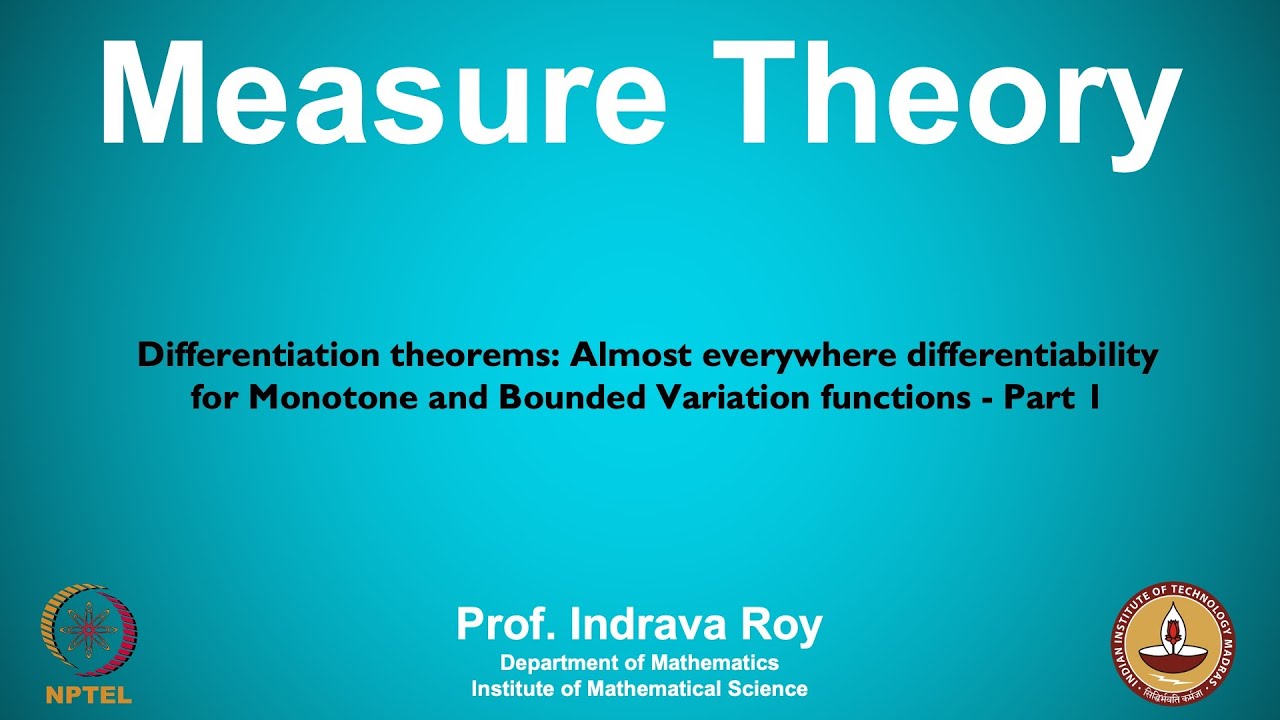 Measure Theory

Differentiation theorems: Almost everywhere differentiability for Monotone and Bounded Variation functions - Part 1

NPTEL

Prof. Indrava Roy
Department of Mathematics
Institute of Mathematical Science

INDIAN INSTITUTE OF TECHNOLOGY MADRAS
सिद्धिर्भवति कर्मजा